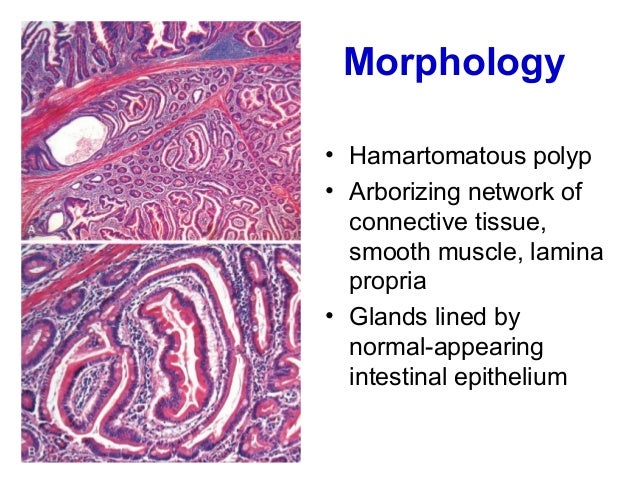 A

B

Morphology

• Hamartomatous polyp
• Arborizing network of connective tissue, smooth muscle, lamina propria
• Glands lined by normal-appearing intestinal epithelium